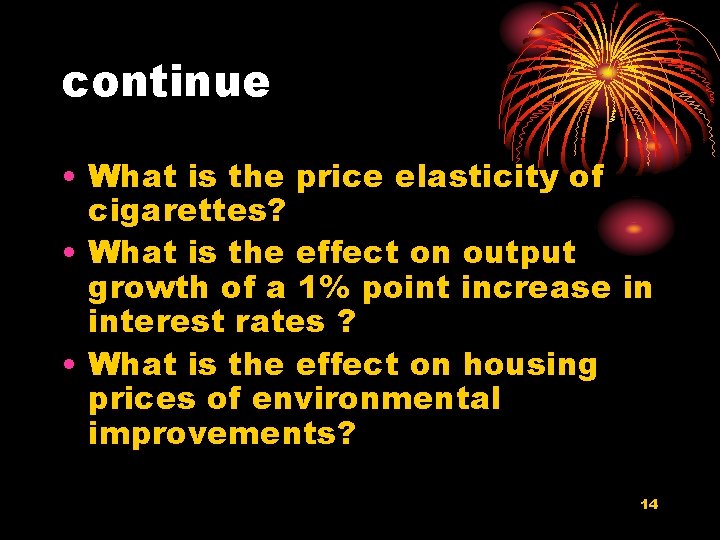 continue

• What is the price elasticity of cigarettes?
• What is the effect on output growth of a 1% point increase in interest rates ?
• What is the effect on housing prices of environmental improvements?

14